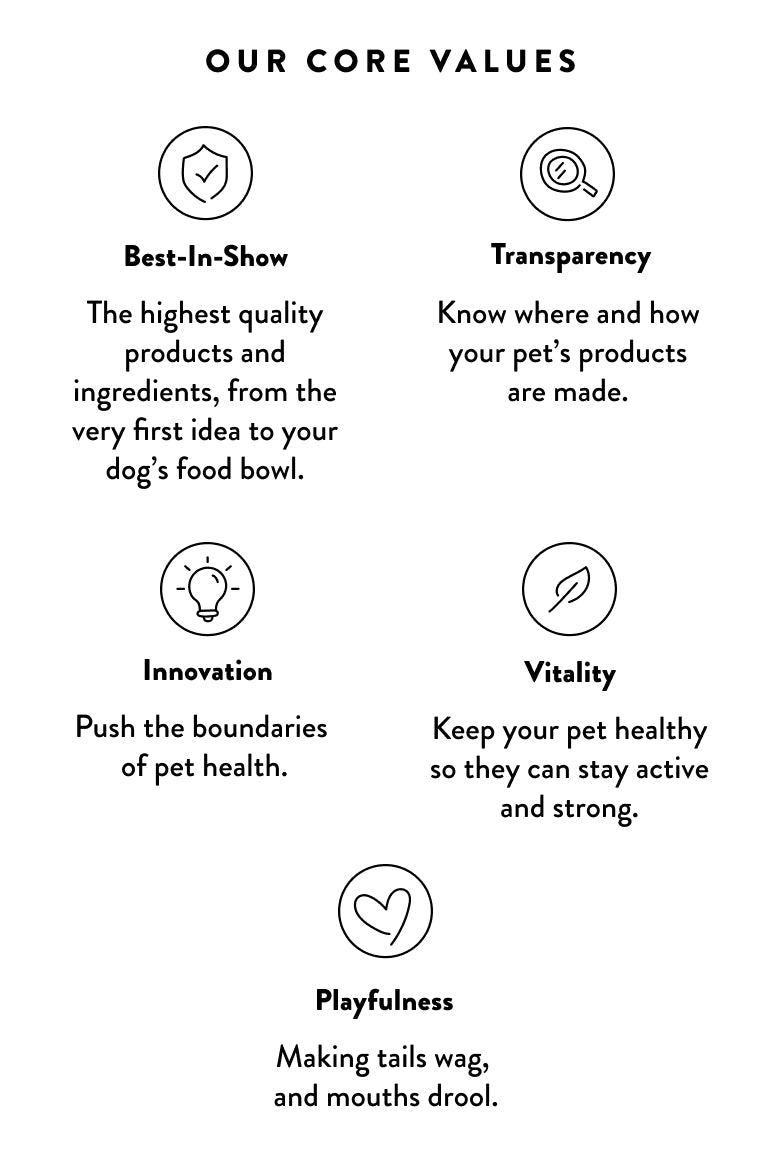 OUR CORE VALUES

Best-In-Show

The highest quality products and ingredients, from the very first idea to your dog's food bowl.

Transparency

Know where and how your pet's products are made.

Innovation

Push the boundaries of pet health.

Vitality

Keep your pet healthy so they can stay active and strong.

Playfulness

Making tails wag, and mouths drool.